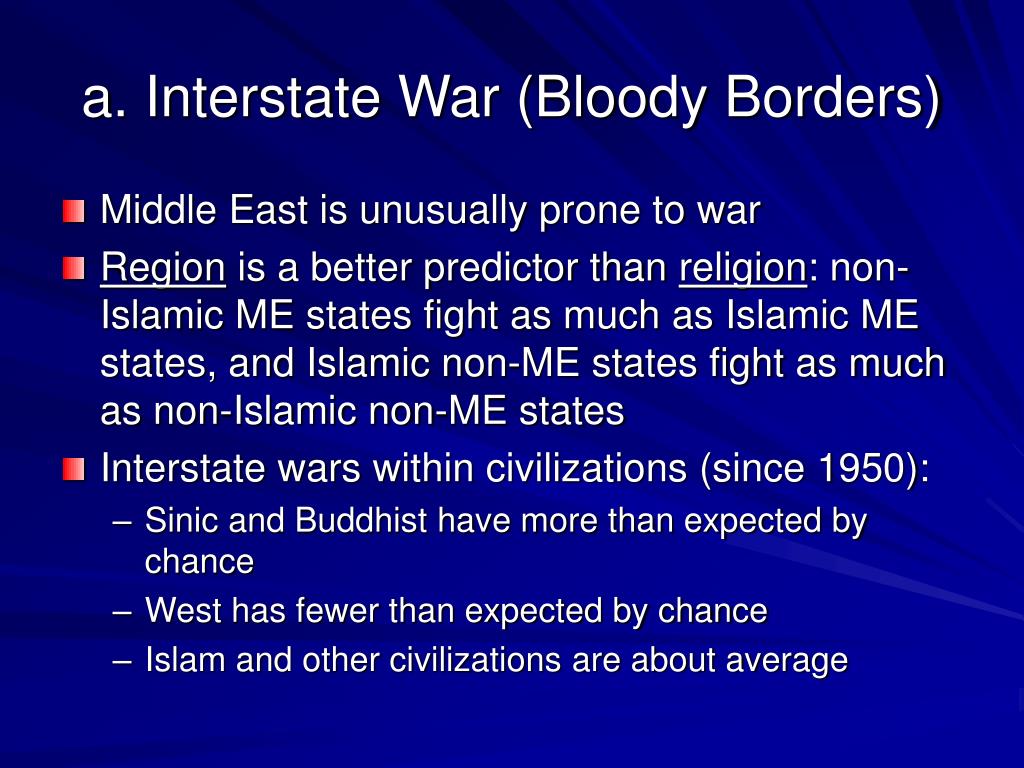 a. Interstate War (Bloody Borders)

Middle East is unusually prone to war

Region is a better predictor than religion: non-Islamic ME states fight as much as Islamic ME states, and Islamic non-ME states fight as much as non-Islamic non-ME states

Interstate wars within civilizations (since 1950):

– Sinic and Buddhist have more than expected by chance

– West has fewer than expected by chance

– Islam and other civilizations are about average